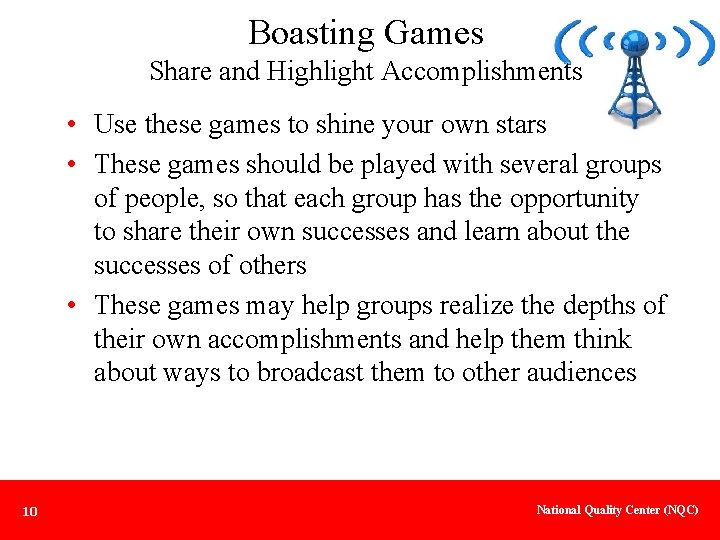 Boasting Games
Share and Highlight Accomplishments

• Use these games to shine your own stars
• These games should be played with several groups of people, so that each group has the opportunity to share their own successes and learn about the successes of others
• These games may help groups realize the depths of their own accomplishments and help them think about ways to broadcast them to other audiences

10

National Quality Center (NQC)